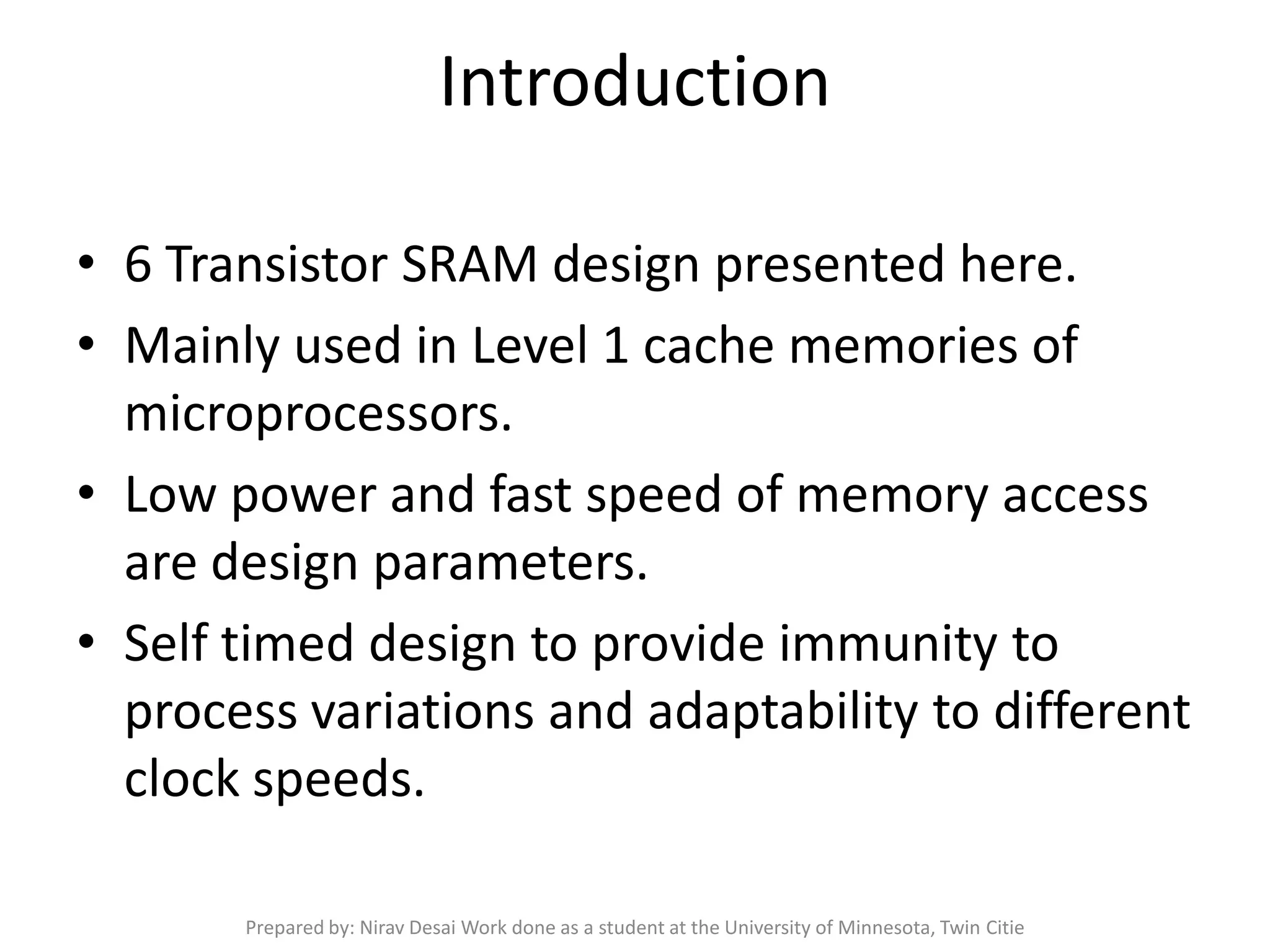 Introduction

• 6 Transistor SRAM design presented here.
• Mainly used in Level 1 cache memories of microprocessors.
• Low power and fast speed of memory access are design parameters.
• Self timed design to provide immunity to process variations and adaptability to different clock speeds.

Prepared by: Nirav Desai Work done as a student at the University of Minnesota, Twin Citie